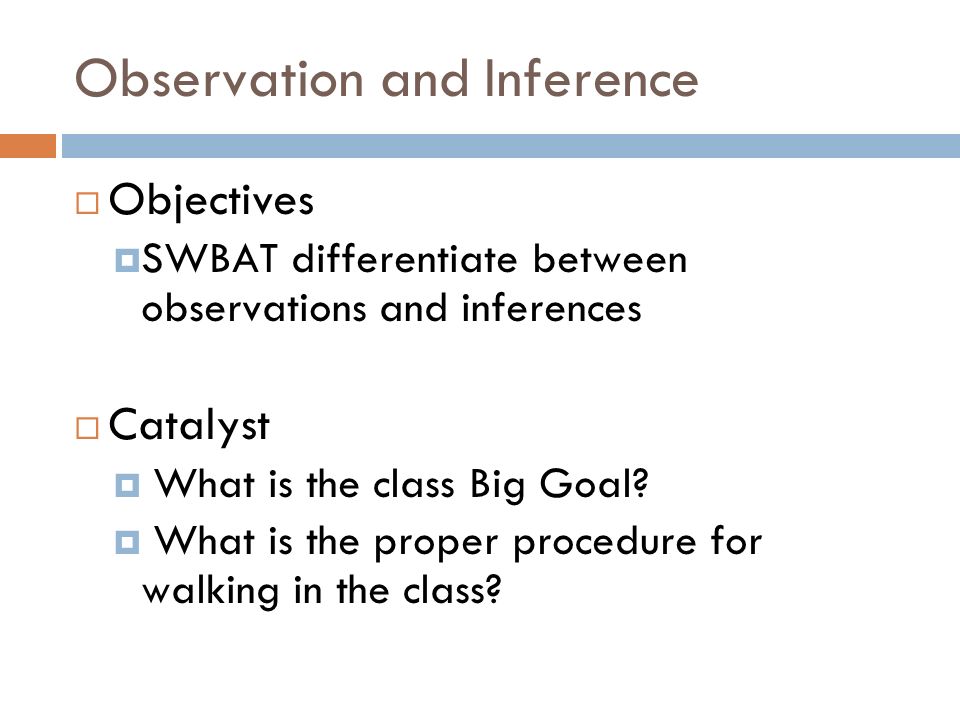 Observation and Inference

Objectives

SWBAT differentiate between observations and inferences

Catalyst

What is the class Big Goal?

What is the proper procedure for walking in the class?